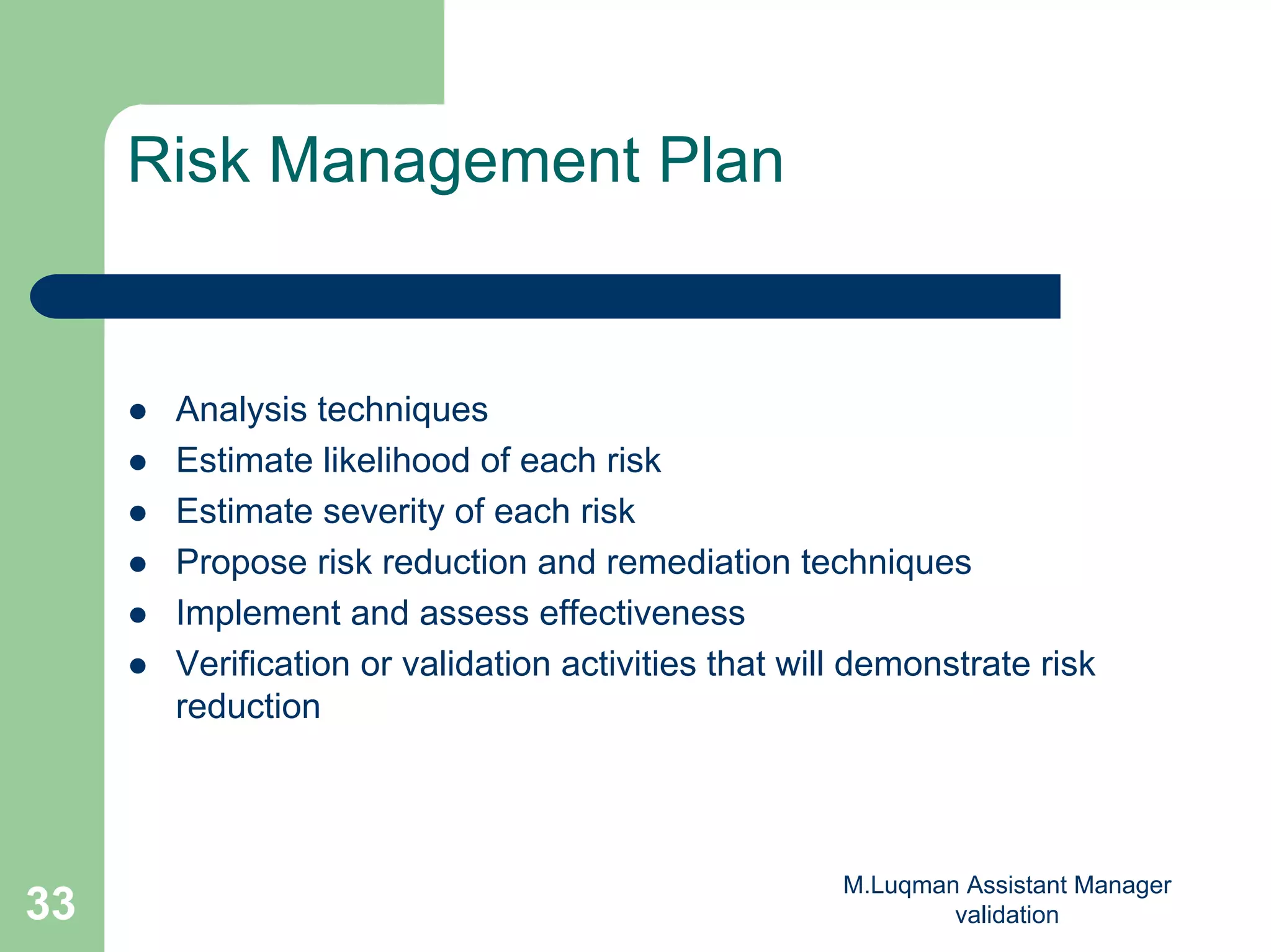 Risk Management Plan

- Analysis techniques
- Estimate likelihood of each risk
- Estimate severity of each risk
- Propose risk reduction and remediation techniques
- Implement and assess effectiveness
- Verification or validation activities that will demonstrate risk reduction

33

M.Luqman Assistant Manager validation